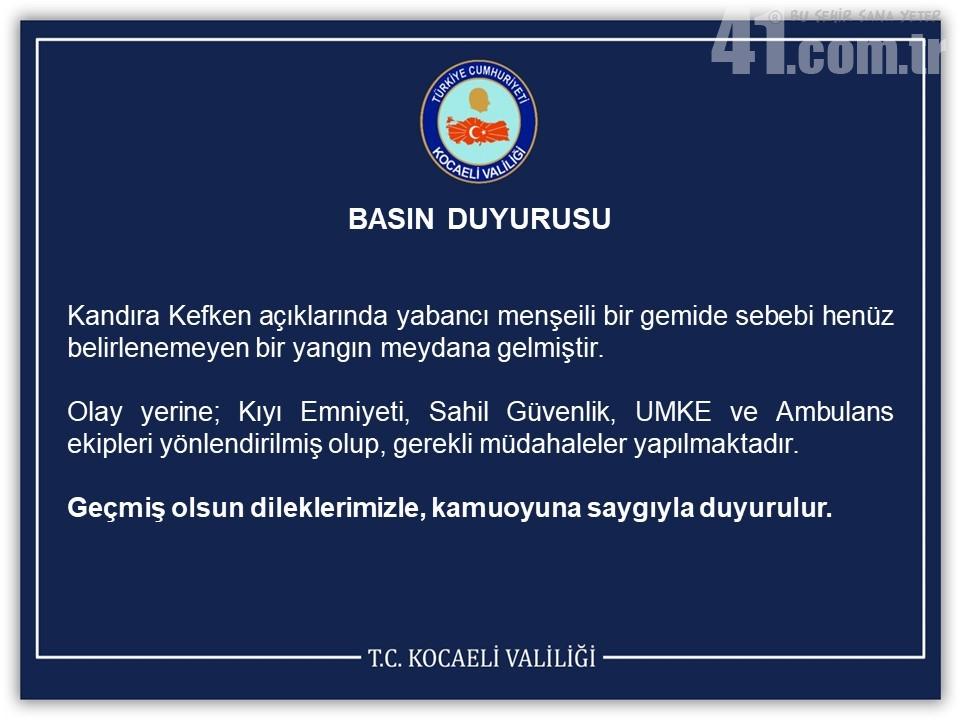 BU ŞEHİR SANA YETER
41.com.tr

TÜRKİYE CUMHURİYETİ
KOCAELİ VALİLİĞİ

BASIN DUYURUSU

Kandıra Kefken açıklarında yabancı menşeili bir gemide sebebi henüz belirlenemeyen bir yangın meydana gelmiştir.

Olay yerine; Kıyı Emniyeti, Sahil Güvenlik, UMKE ve Ambulans ekipleri yönlendirilmiş olup, gerekli müdahaleler yapılmaktadır.

Geçmiş olsun dileklerimizle, kamuoyuna saygıyla duyurulur.

T.C. KOCAELİ VALİLİĞİ